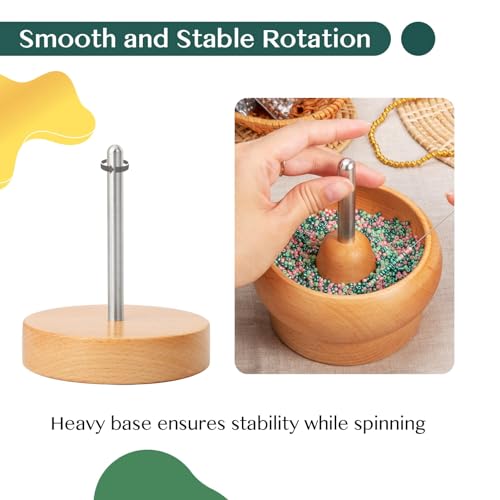 Smooth and Stable Rotation

Heavy base ensures stability while spinning